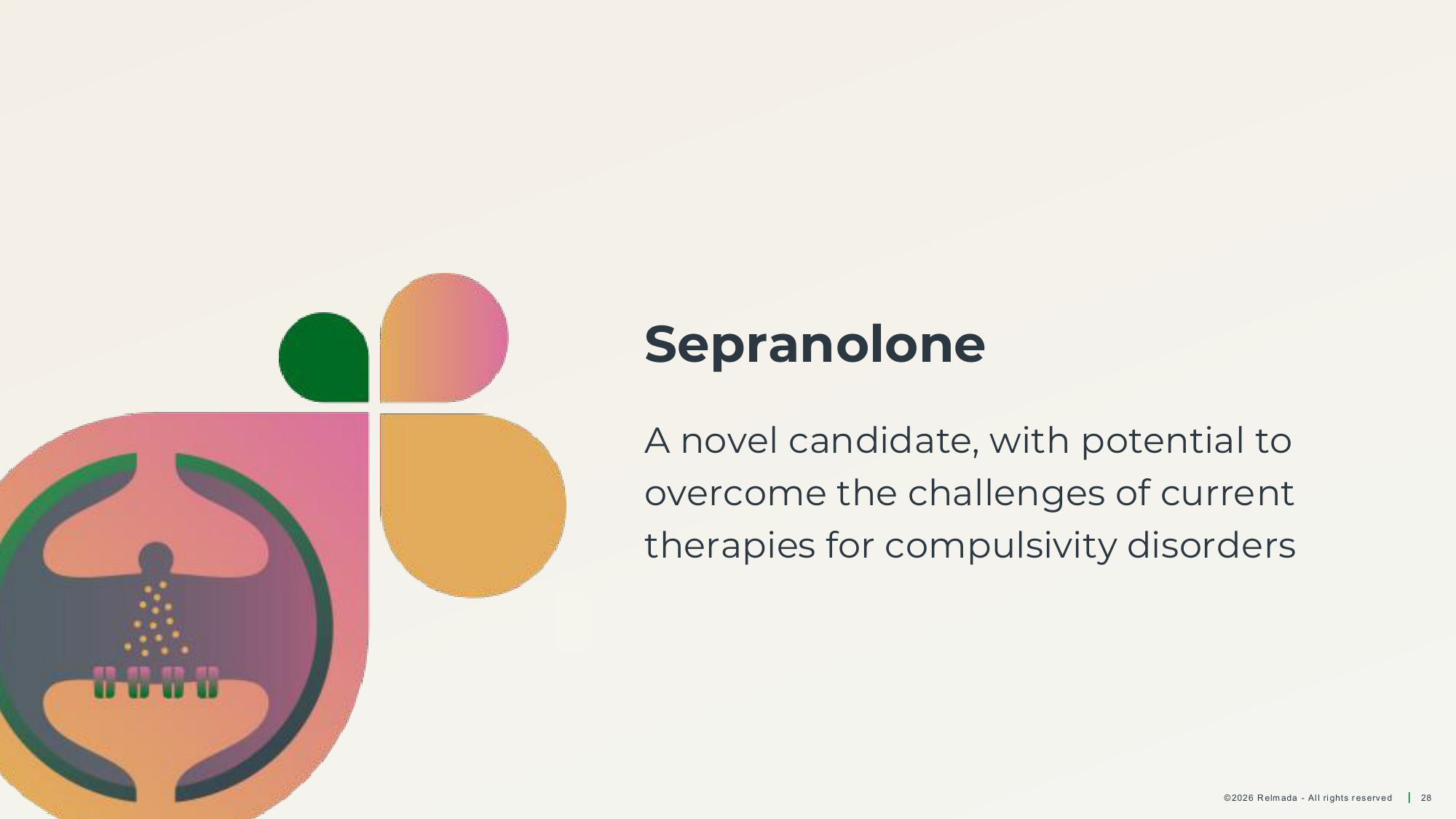 Sepranolone

A novel candidate, with potential to overcome the challenges of current therapies for compulsivity disorders

©2026 Relmada - All rights reserved | 28